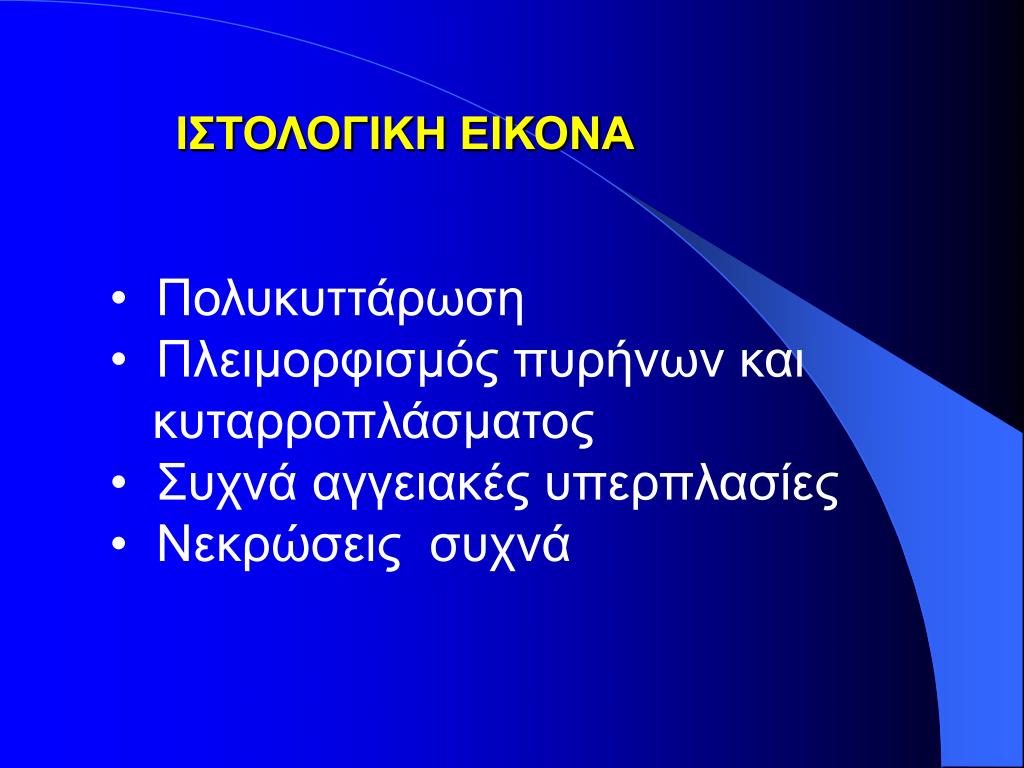 ΙΣΤΟΛΟΓΙΚΗ ΕΙΚΟΝΑ

• Πολυκυττάρωση
• Πλειμορφισμός πυρήνων και κυταρροπλάσματος
• Συχνά αγγειακές υπερπλασίες
• Νεκρώσεις συχνά